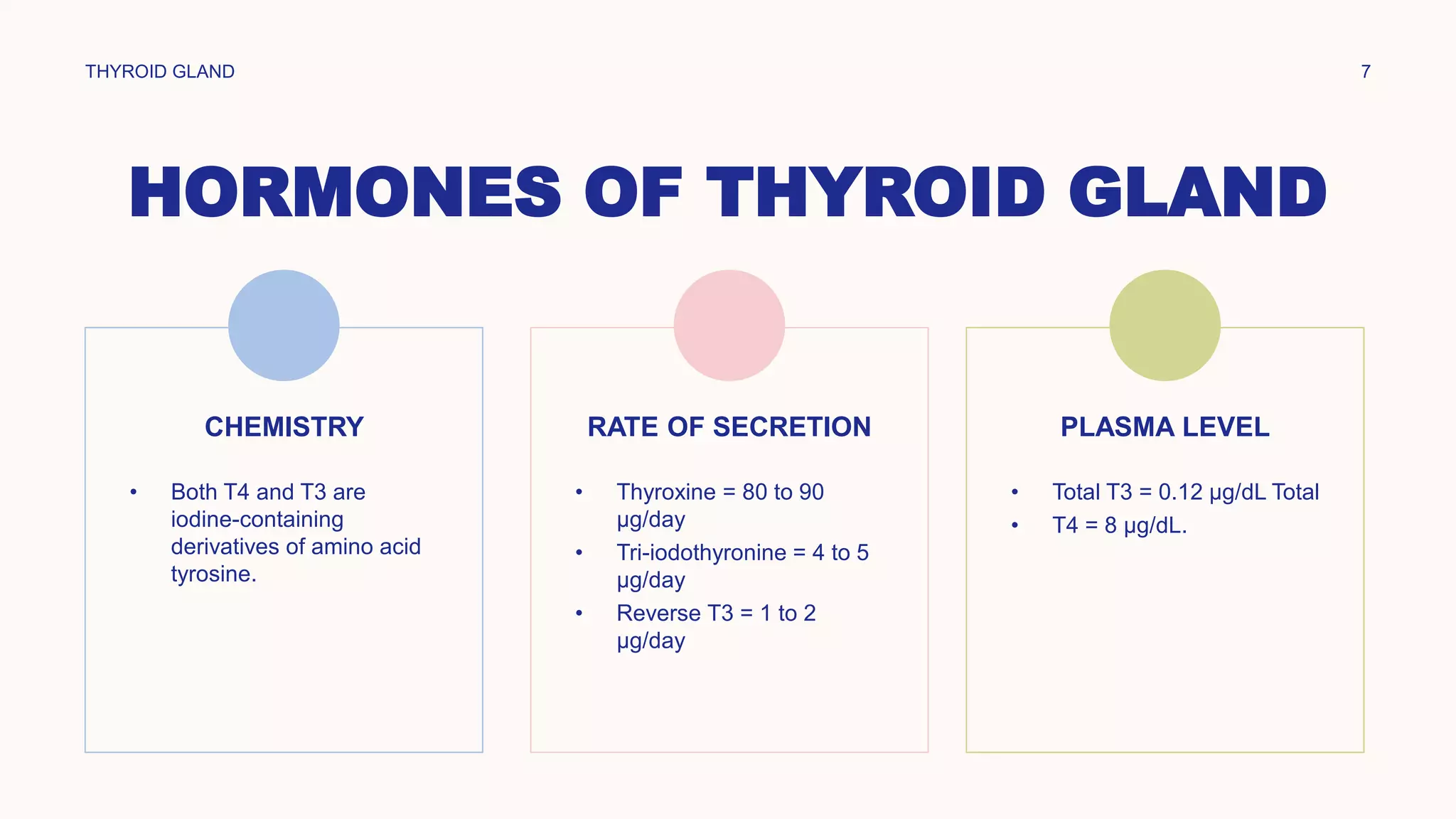 THYROID GLAND

7

HORMONES OF THYROID GLAND

CHEMISTRY

• Both T4 and T3 are iodine-containing derivatives of amino acid tyrosine.

RATE OF SECRETION

• Thyroxine = 80 to 90 µg/day
• Tri-iodothyronine = 4 to 5 µg/day
• Reverse T3 = 1 to 2 µg/day

PLASMA LEVEL

• Total T3 = 0.12 µg/dL Total
• T4 = 8 µg/dL.